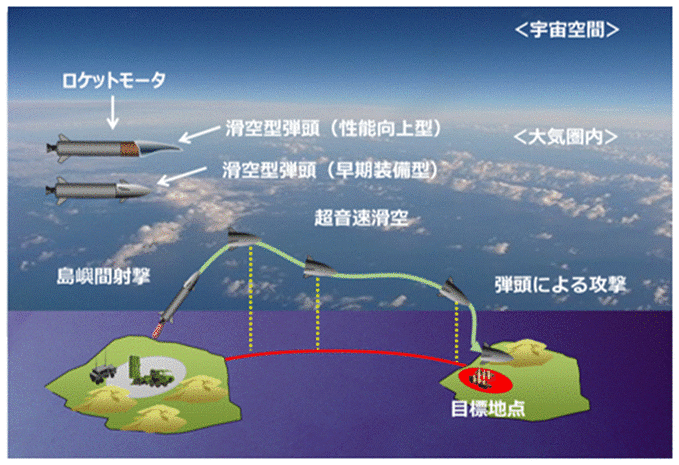 <宇宙空間>

ロケットモータ

滑空型弾頭（性能向上型）

<大気圏内>

滑空型弾頭（早期装備型）

超音速滑空

島嶼間射撃

弾頭による攻撃

目標地点